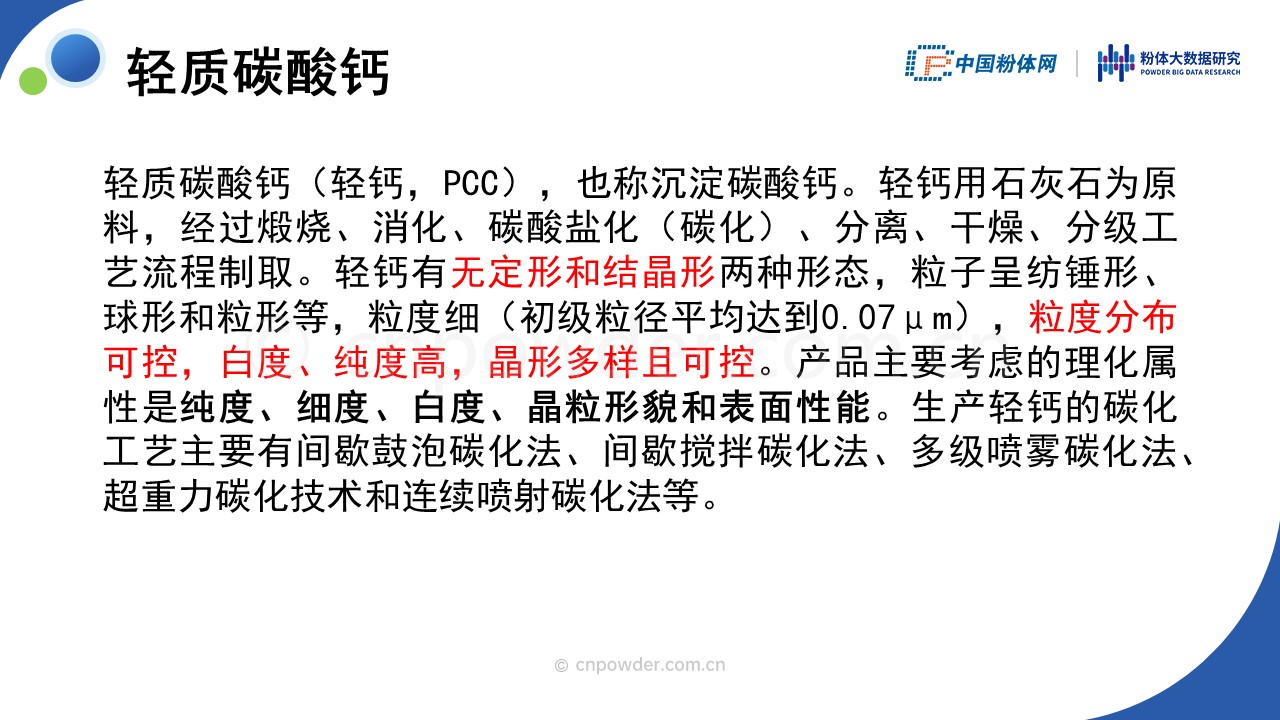 轻质碳酸钙

中国粉体网

粉体大数据研究
POWDER BIG DATA RESEARCH

轻质碳酸钙（轻钙，PCC），也称沉淀碳酸钙。轻钙用石灰石为原料，经过煅烧、消化、碳酸盐化（碳化）、分离、干燥、分级工艺流程制取。轻钙有无定形和结晶形两种形态，粒子呈纺锤形、球形和粒形等，粒度细（初级粒径平均达到0.07μm），粒度分布可控，白度、纯度高，晶形多样且可控。产品主要考虑的理化属性是纯度、细度、白度、晶粒形貌和表面性能。生产轻钙的碳化工艺主要有间歇鼓泡碳化法、间歇搅拌碳化法、多级喷雾碳化法、超重力碳化技术和连续喷射碳化法等。

© cnpowder.com.cn